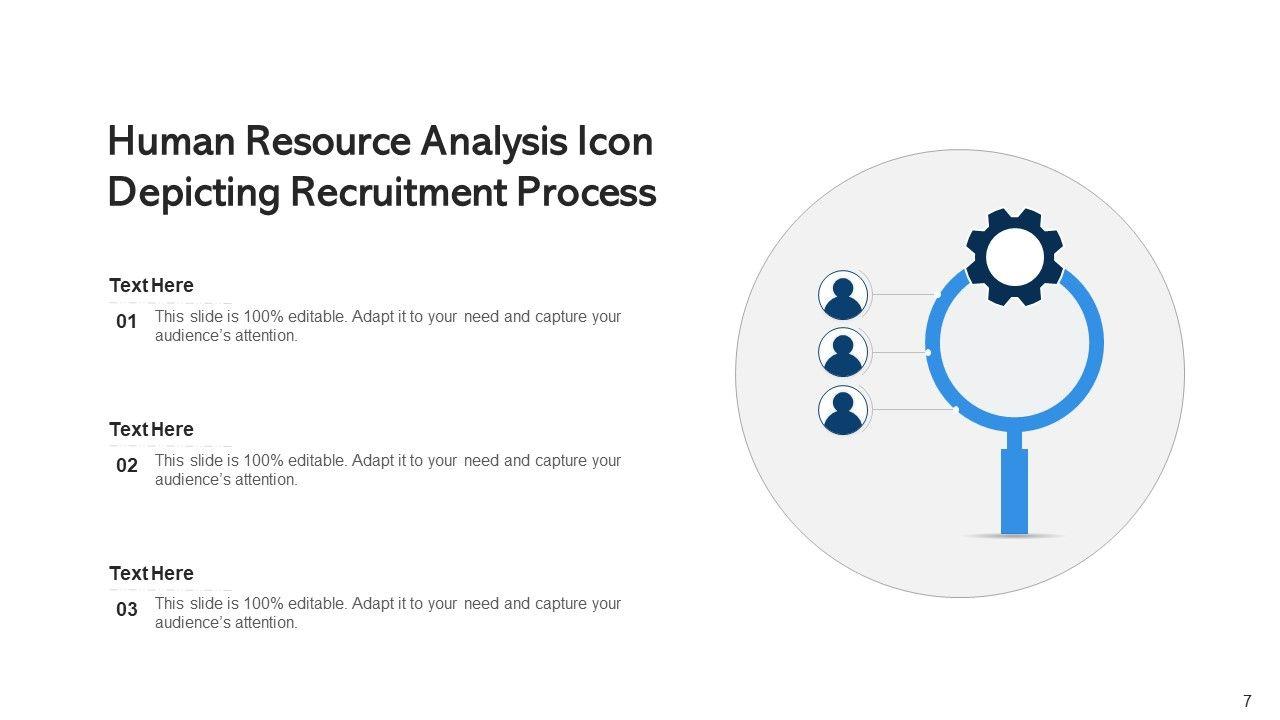 Human Resource Analysis Icon Depicting Recruitment Process

Text Here

01 This slide is 100% editable. Adapt it to your need and capture your audience's attention.

Text Here

02 This slide is 100% editable. Adapt it to your need and capture your audience's attention.

Text Here

03 This slide is 100% editable. Adapt it to your need and capture your audience's attention.

7